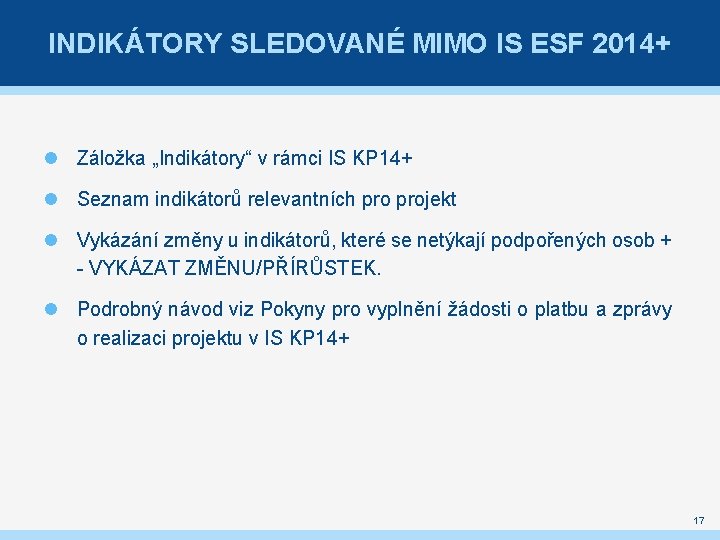 INDIKÁTORY SLEDOVANÉ MIMO IS ESF 2014+

Záložka „Indikátory“ v rámci IS KP14+

Seznam indikátorů relevantních pro projekt

Vykázání změny u indikátorů, které se netýkají podpořených osob + - VYKÁZAT ZMĚNU/PŘÍRŮSTEK.

Podrobný návod viz Pokyny pro vyplnění žádosti o platbu a zprávy o realizaci projektu v IS KP14+

17